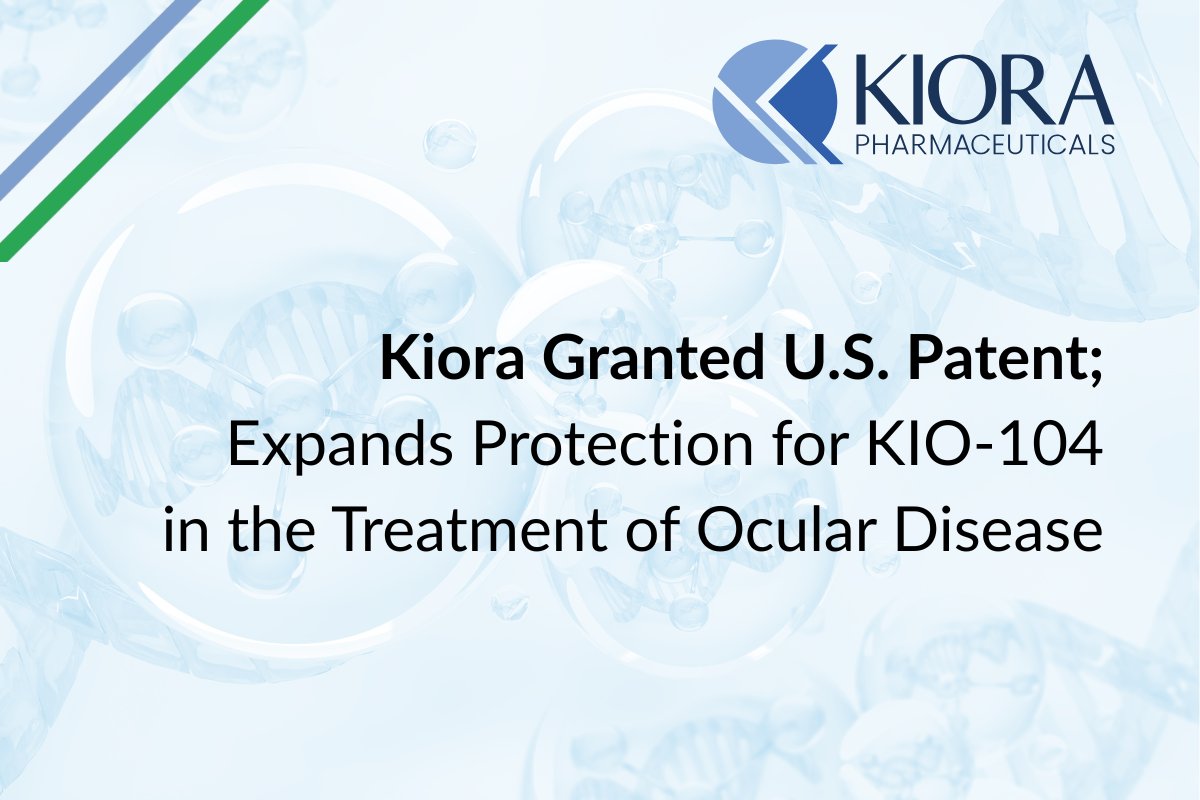 KIORA
PHARMACEUTICALS

Kiora Granted U.S. Patent;
Expands Protection for KIO-104 in the Treatment of Ocular Disease